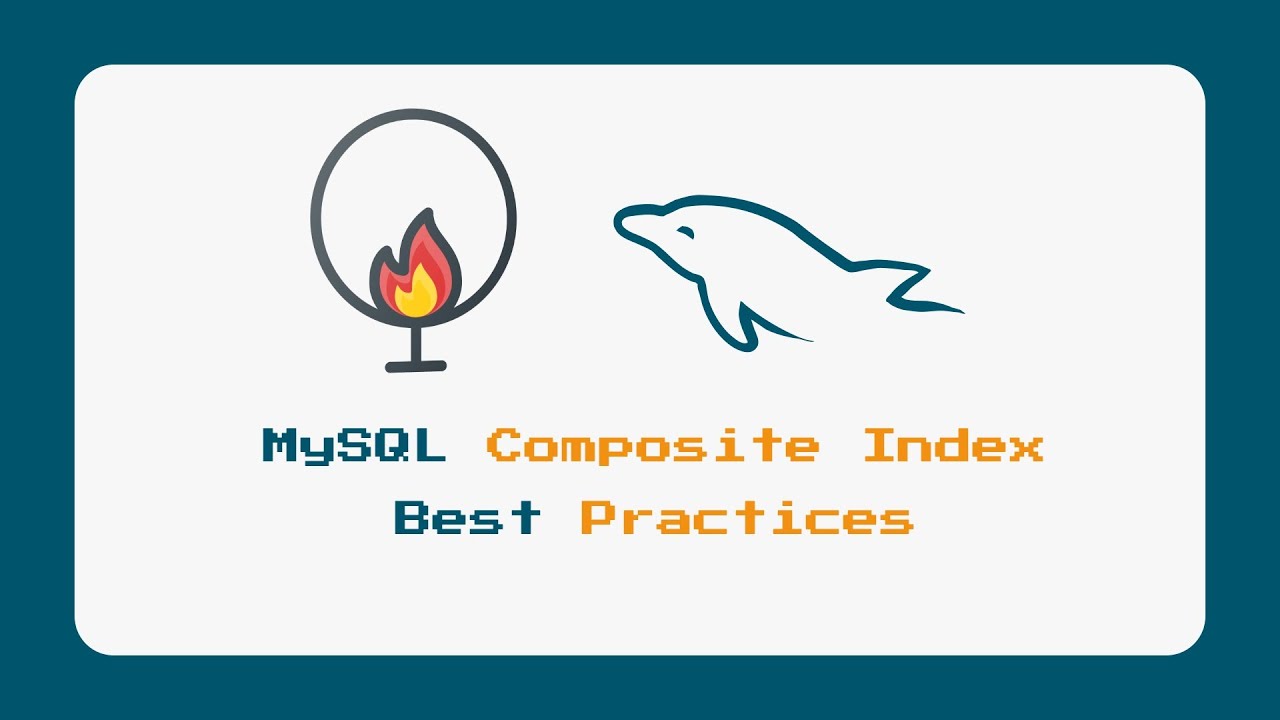 MySQL Composite Index
Best Practices